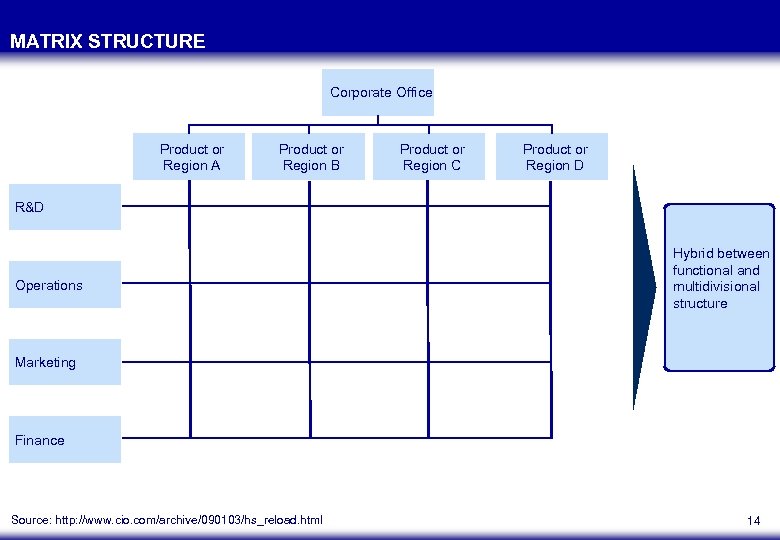 MATRIX STRUCTURE

Corporate Office

Product or Region A

Product or Region B

Product or Region C

Product or Region D

R&D

Operations

Marketing

Finance

Hybrid between functional and multidivisional structure

Source: http://www.cio.com/archive/090103/hs_reload.html

14